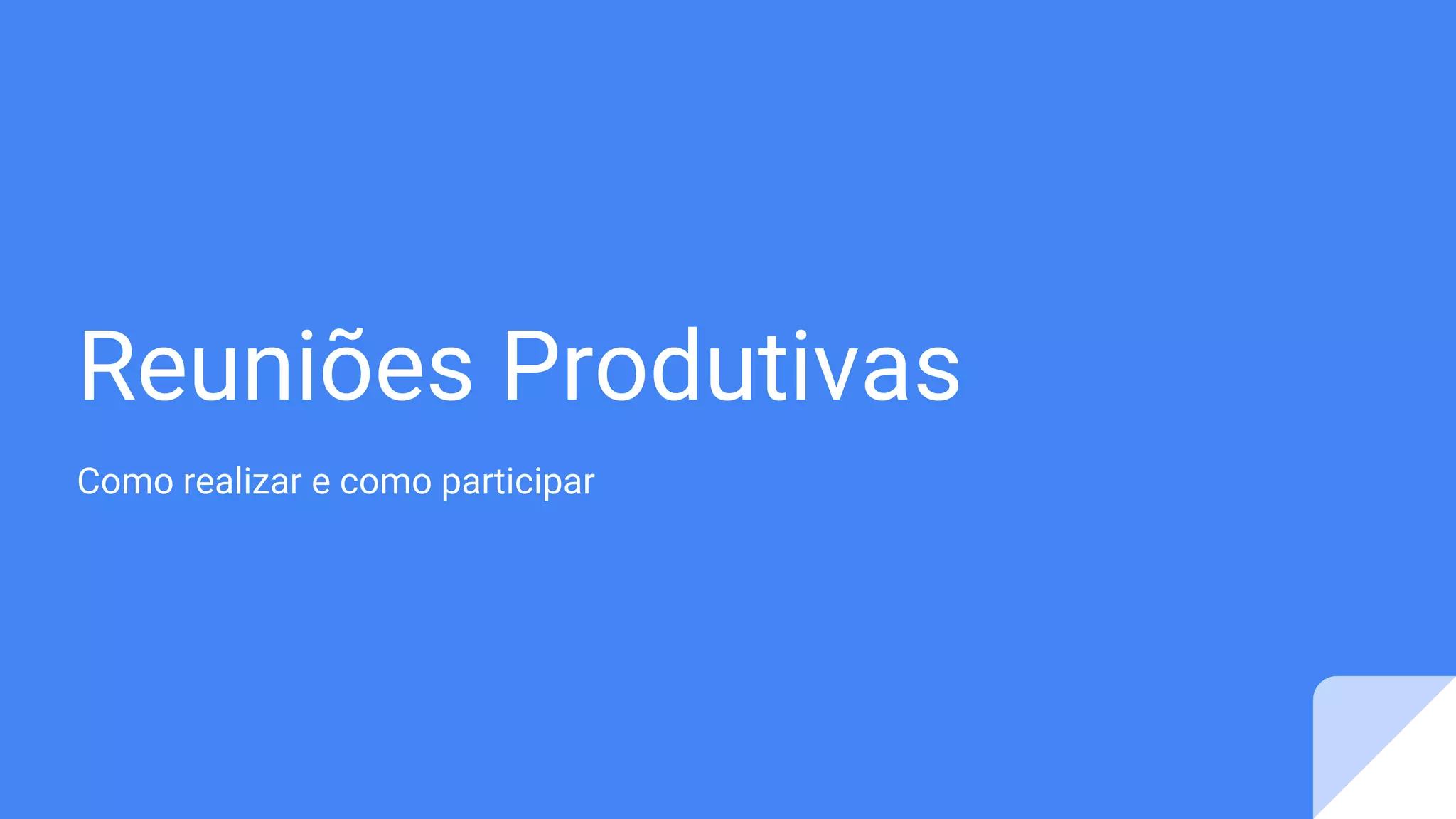 Reuniões Produtivas

Como realizar e como participar